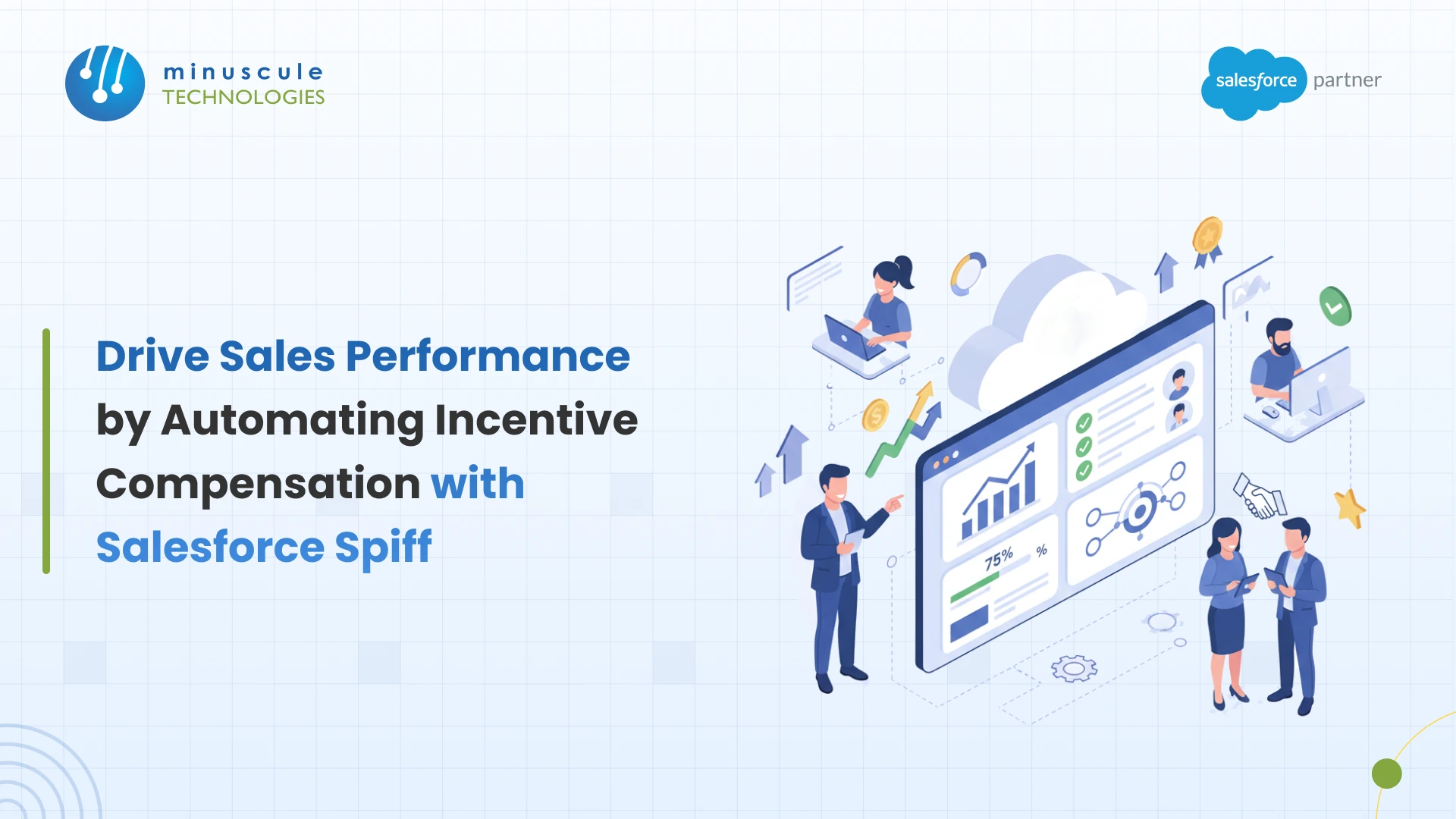 minuscule
TECHNOLOGIES

salesforce partner

Drive Sales Performance by Automating Incentive Compensation with Salesforce Spiff

75%

%